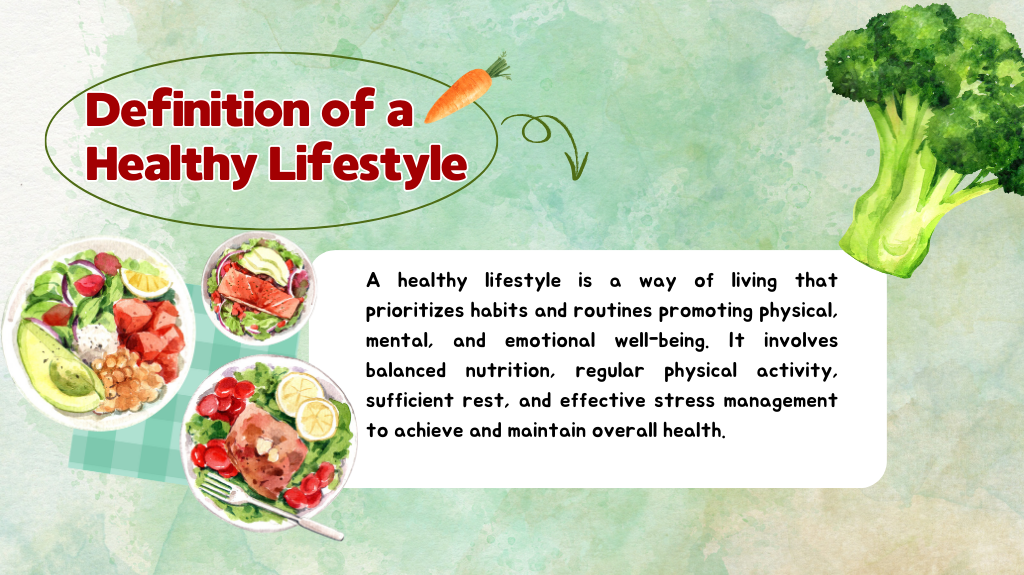 Definition of a Healthy Lifestyle

A healthy lifestyle is a way of living that prioritizes habits and routines promoting physical, mental, and emotional well-being. It involves balanced nutrition, regular physical activity, sufficient rest, and effective stress management to achieve and maintain overall health.